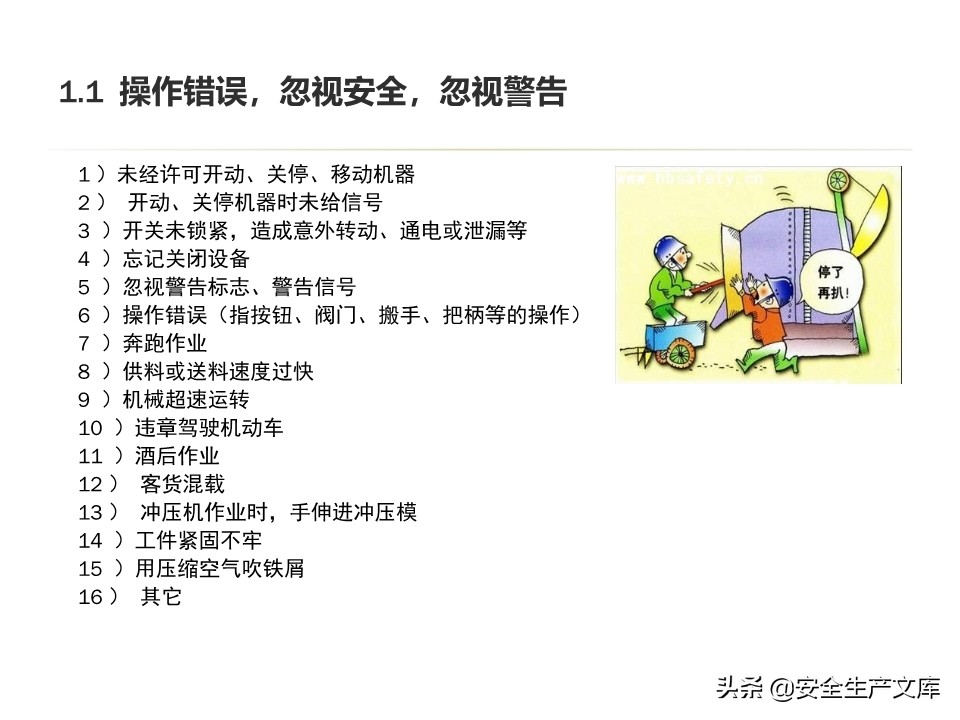 1.1 操作错误，忽视安全，忽视警告

1）未经许可开动、关停、移动机器
2） 开动、关停机器时未给信号
3 ）开关未锁紧，造成意外转动、通电或泄漏等
4 ）忘记关闭设备
5 ）忽视警告标志、警告信号
6 ）操作错误（指按钮、阀门、搬手、把柄等的操作）
7 ）奔跑作业
8 ）供料或送料速度过快
9 ）机械超速运转
10 ）违章驾驶机动车
11 ）酒后作业
12） 客货混载
13） 冲压机作业时，手伸进冲压模
14 ）工件紧固不牢
15 ）用压缩空气吹铁屑
16） 其它

www.hbsafety.cn

停了再扒！

头条 @安全生产文库